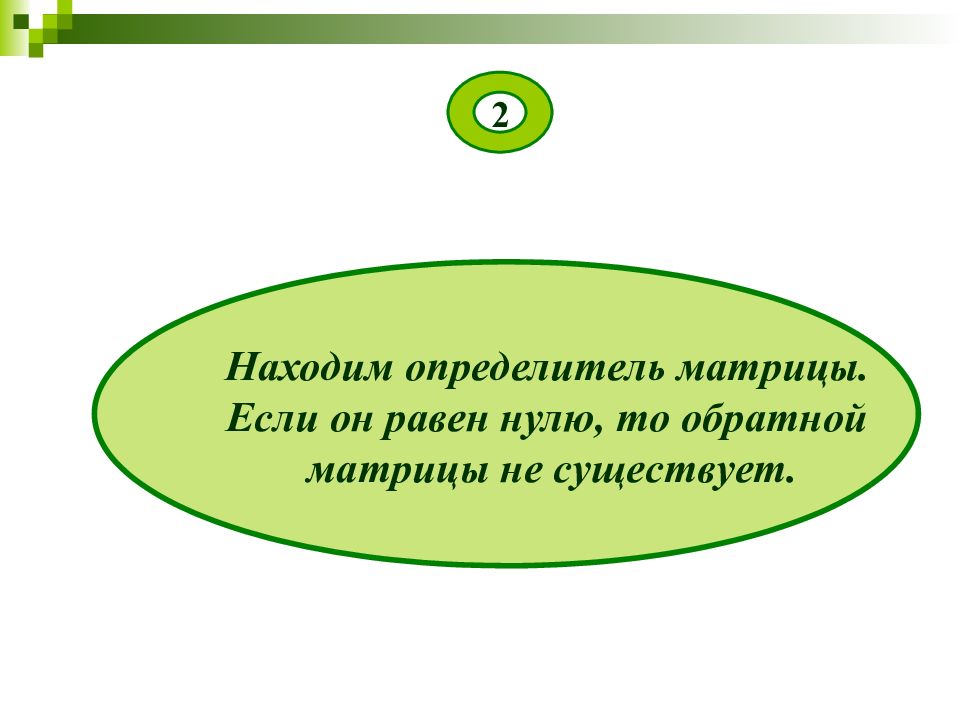 2

Находим определитель матрицы. Если он равен нулю, то обратной матрицы не существует.